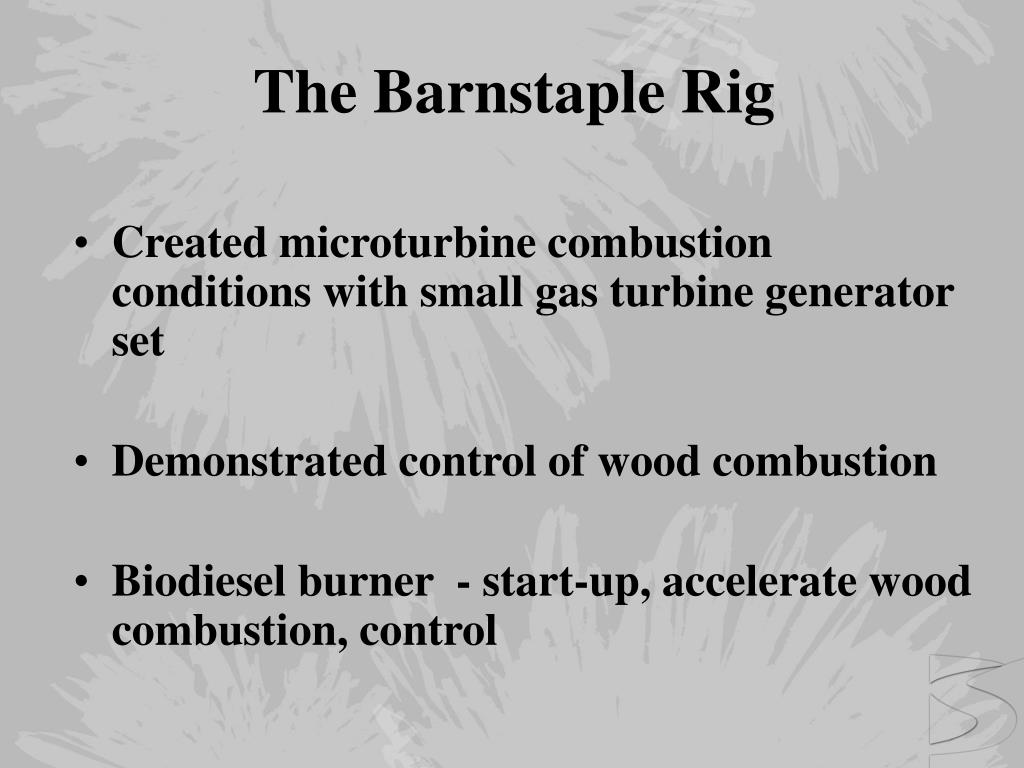 The Barnstaple Rig

• Created microturbine combustion conditions with small gas turbine generator set

• Demonstrated control of wood combustion

• Biodiesel burner - start-up, accelerate wood combustion, control